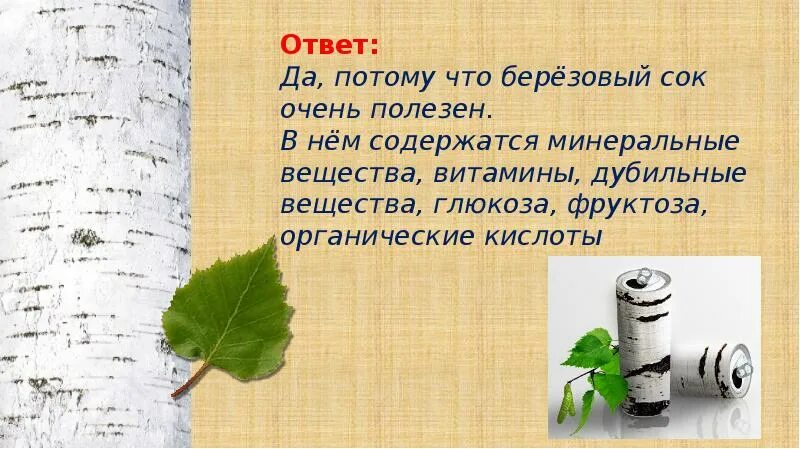 Ответ:
Да, потому что берёзовый сок очень полезен.
В нём содержатся минеральные вещества, витамины, дубильные вещества, глюкоза, фруктоза, органические кислоты